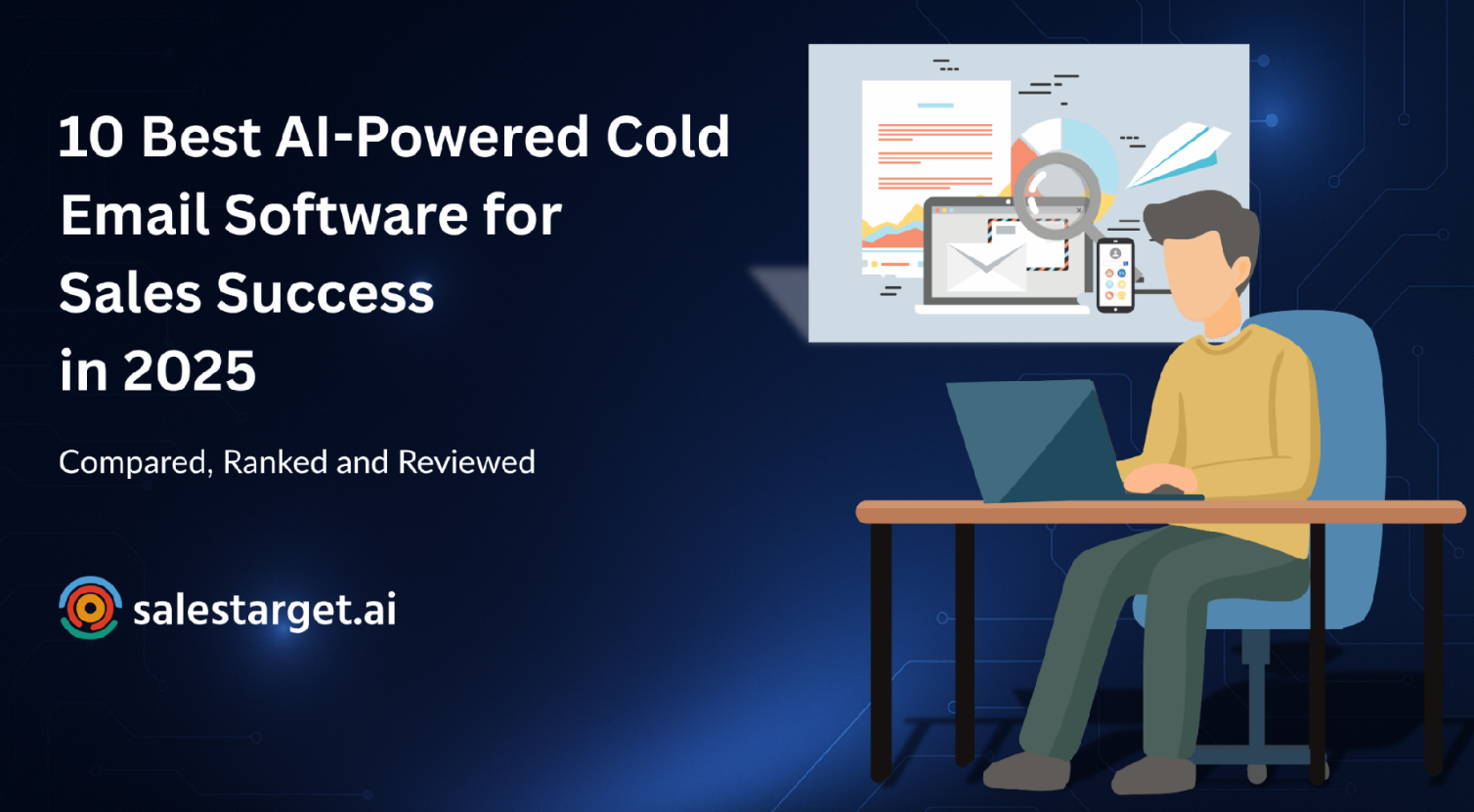 10 Best AI-Powered Cold Email Software for Sales Success in 2025

Compared, Ranked and Reviewed

salestarget.ai